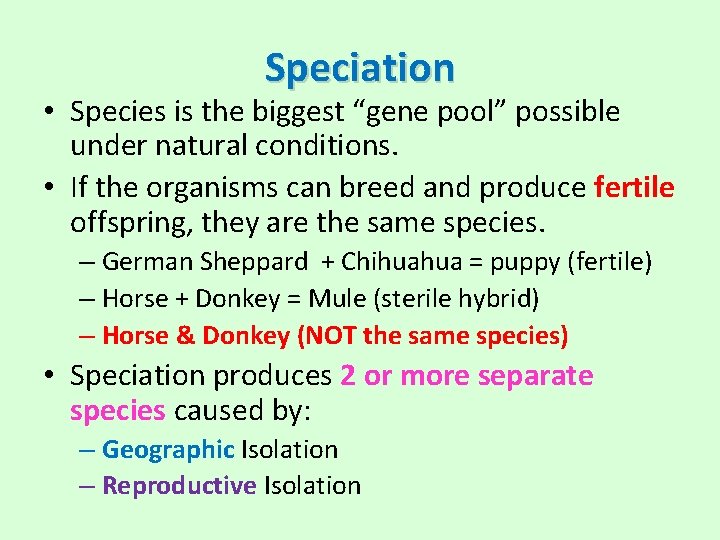 Speciation

• Species is the biggest “gene pool” possible under natural conditions.
• If the organisms can breed and produce fertile offspring, they are the same species.
– German Sheppard + Chihuahua = puppy (fertile)
– Horse + Donkey = Mule (sterile hybrid)
– Horse & Donkey (NOT the same species)
• Speciation produces 2 or more separate species caused by:
– Geographic Isolation
– Reproductive Isolation